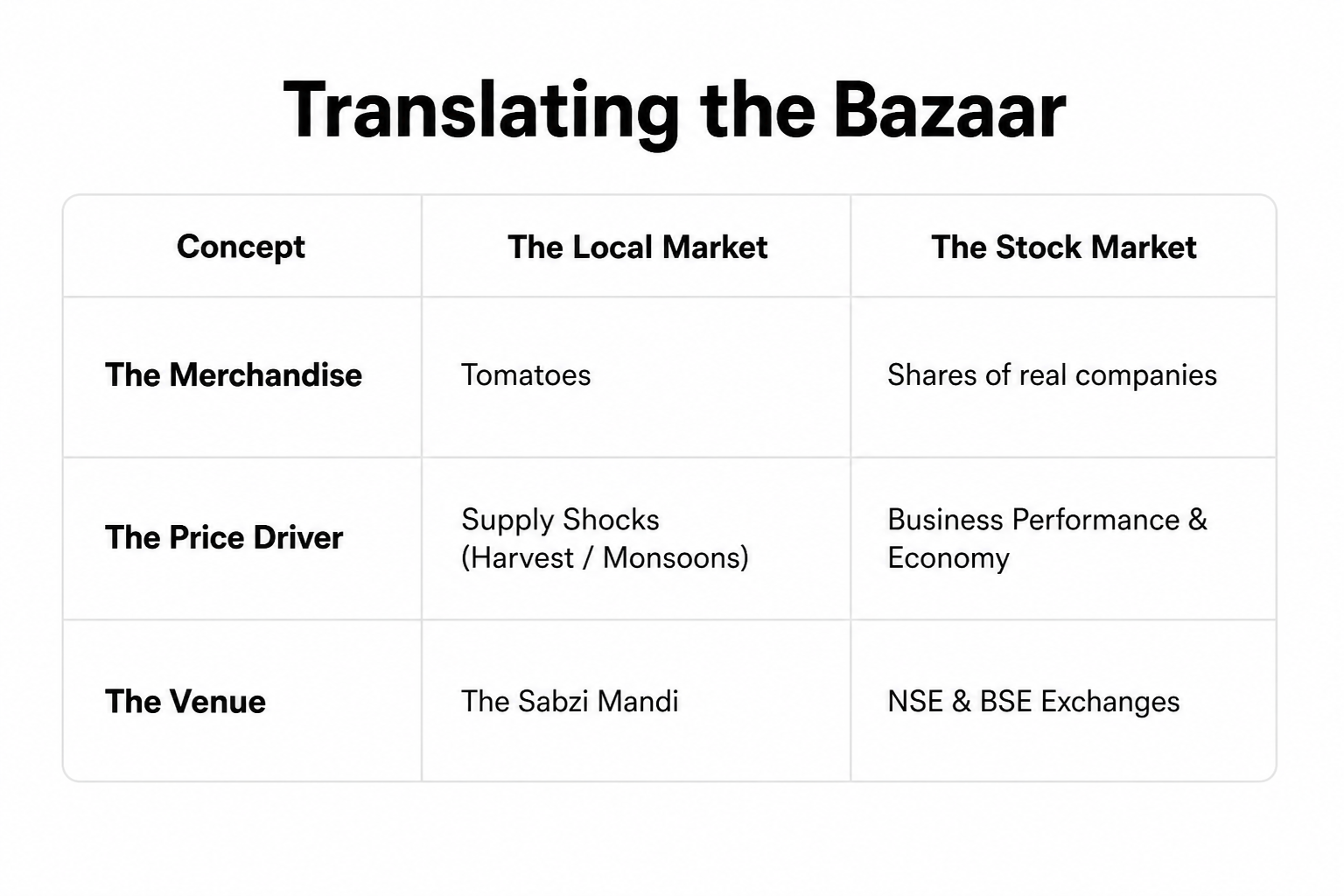 Translating the Bazaar

| Concept | The Local Market | The Stock Market |
|---|---|---|
| The Merchandise | Tomatoes | Shares of real companies |
| The Price Driver | Supply Shocks (Harvest / Monsoons) | Business Performance & Economy |
| The Venue | The Sabzi Mandi | NSE & BSE Exchanges |